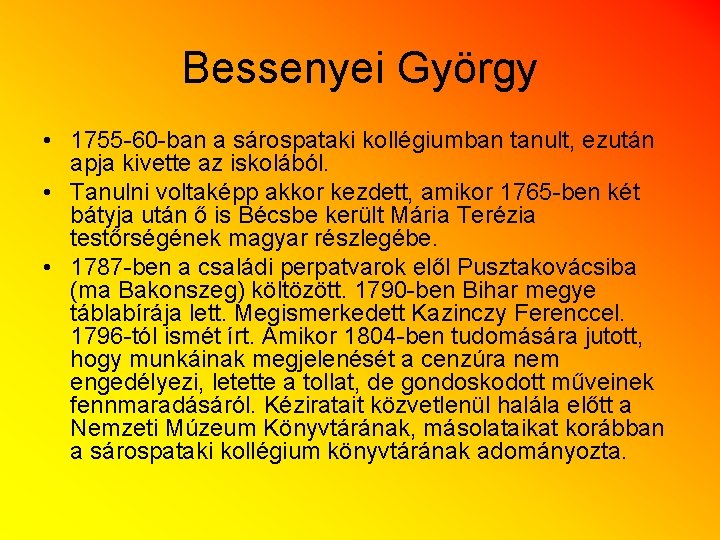 Bessenyei György

• 1755-60-ban a sárospataki kollégiumban tanult, ezután apja kivette az iskolából.

• Tanulni voltaképp akkor kezdett, amikor 1765-ben két bátyja után ő is Bécsbe került Mária Terézia testőrségének magyar részlegébe.

• 1787-ben a családi perpatvarok elől Pusztakovácsiba (ma Bakonszeg) költözött. 1790-ben Bihar megye táblabírája lett. Megismerkedett Kazinczy Ferenccel. 1796-tól ismét írt. Amikor 1804-ben tudomására jutott, hogy munkáinak megjelenését a cenzúra nem engedélyezi, letette a tollat, de gondoskodott műveinek fennmaradásáról. Kéziratait közvetlenül halála előtt a Nemzeti Múzeum Könyvtárának, másolataikat korábban a sárospataki kollégium könyvtárának adományozta.